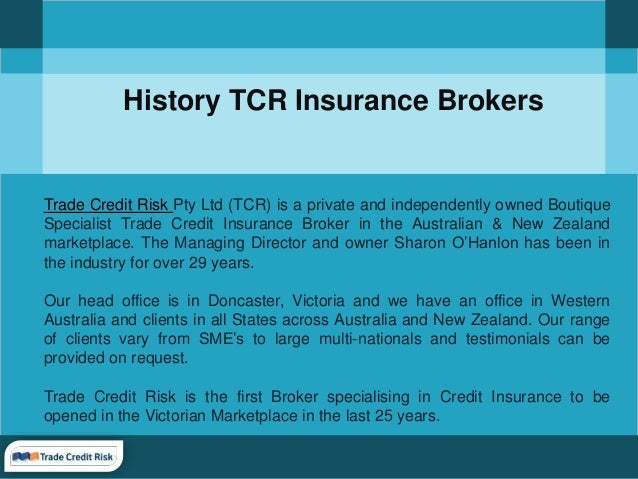 History TCR Insurance Brokers

Trade Credit Risk Pty Ltd (TCR) is a private and independently owned Boutique Specialist Trade Credit Insurance Broker in the Australian & New Zealand marketplace. The Managing Director and owner Sharon O'Hanlon has been in the industry for over 29 years.

Our head office is in Doncaster, Victoria and we have an office in Western Australia and clients in all States across Australia and New Zealand. Our range of clients vary from SME's to large multi-nationals and testimonials can be provided on request.

Trade Credit Risk is the first Broker specialising in Credit Insurance to be opened in the Victorian Marketplace in the last 25 years.

Trade Credit Risk